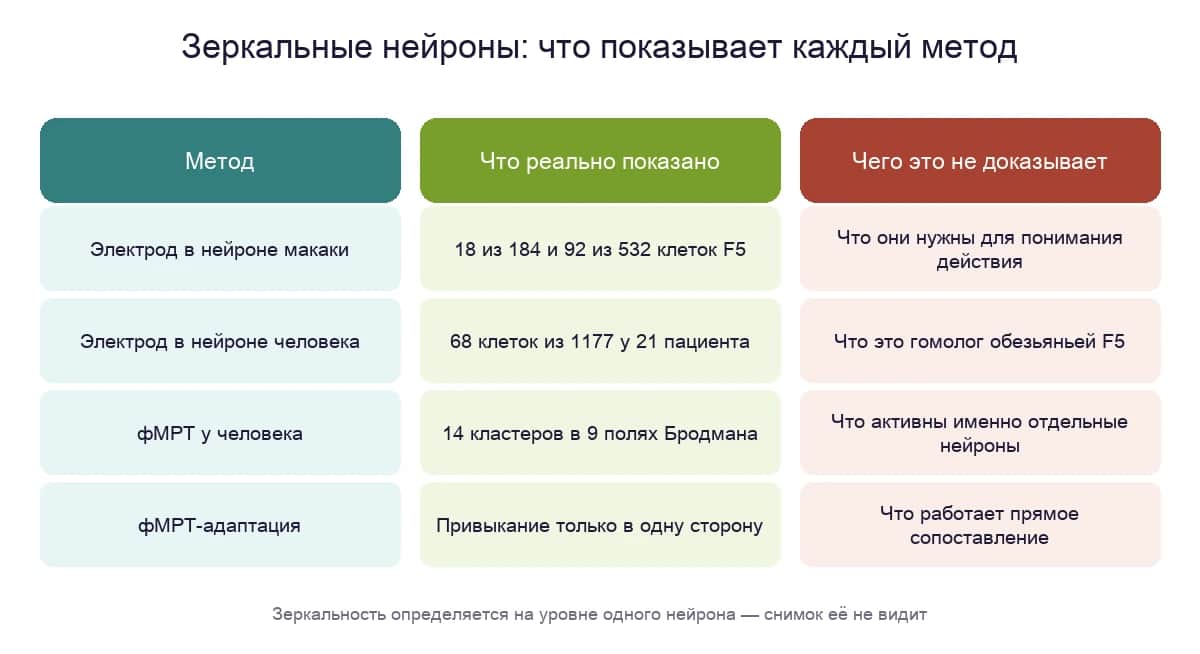 Зеркальные нейроны: что показывает каждый метод

| Метод | Что реально показано | Чего это не доказывает |
|---|---|---|
| Электрод в нейроне макаки | 18 из 184 и 92 из 532 клеток F5 | Что они нужны для понимания действия |
| Электрод в нейроне человека | 68 клеток из 1177 у 21 пациента | Что это гомолог обезьяньей F5 |
| фМРТ у человека | 14 кластеров в 9 полях Бродмана | Что активны именно отдельные нейроны |
| фМРТ-адаптация | Привыкание только в одну сторону | Что работает прямое сопоставление |

Зеркальность определяется на уровне одного нейрона — снимок её не видит